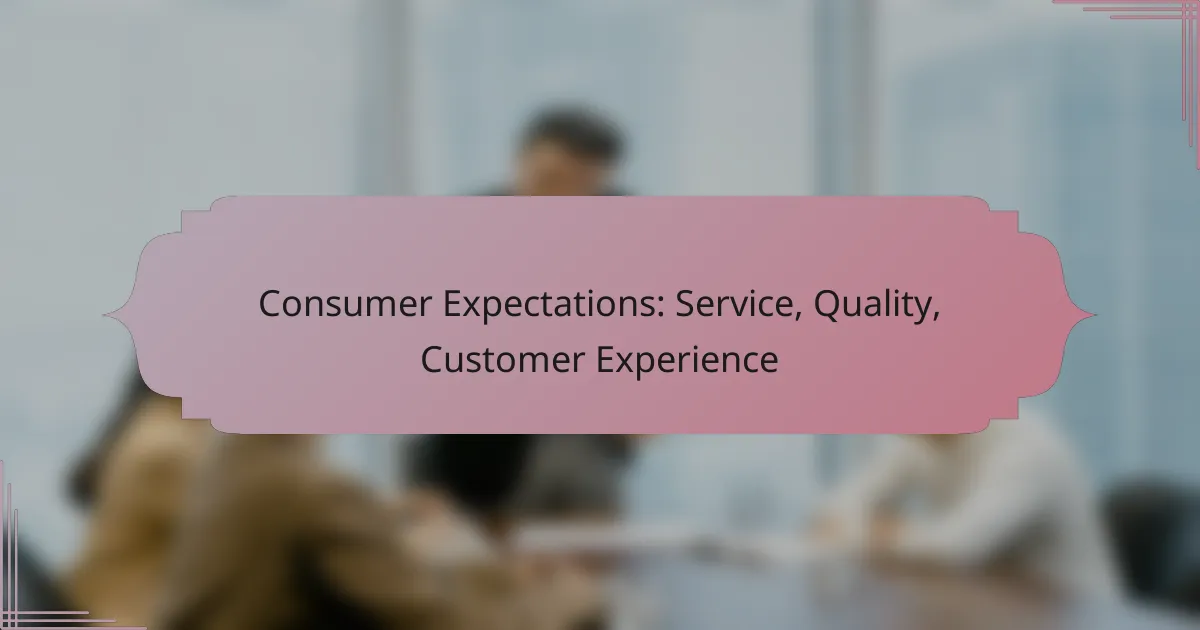 Consumer Expectations: Service, Quality, Customer Experience